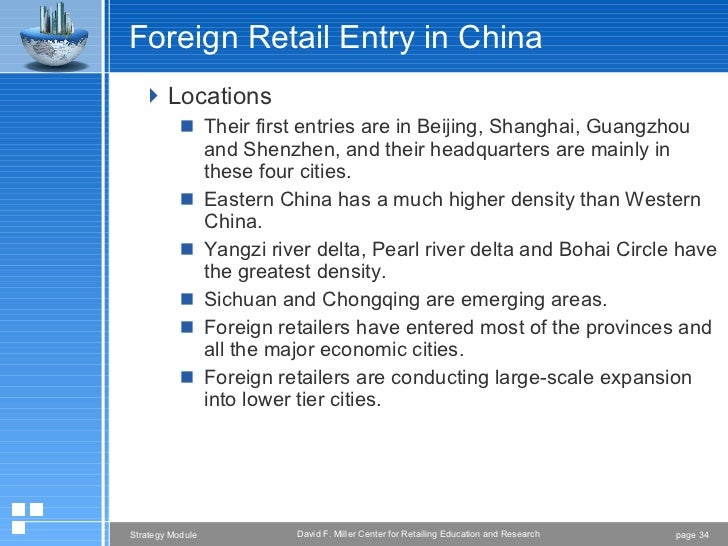 Foreign Retail Entry in China

Locations

Their first entries are in Beijing, Shanghai, Guangzhou and Shenzhen, and their headquarters are mainly in these four cities.

Eastern China has a much higher density than Western China.

Yangzi river delta, Pearl river delta and Bohai Circle have the greatest density.

Sichuan and Chongqing are emerging areas.

Foreign retailers have entered most of the provinces and all the major economic cities.

Foreign retailers are conducting large-scale expansion into lower tier cities.

Strategy Module

David F. Miller Center for Retailing Education and Research

page 34